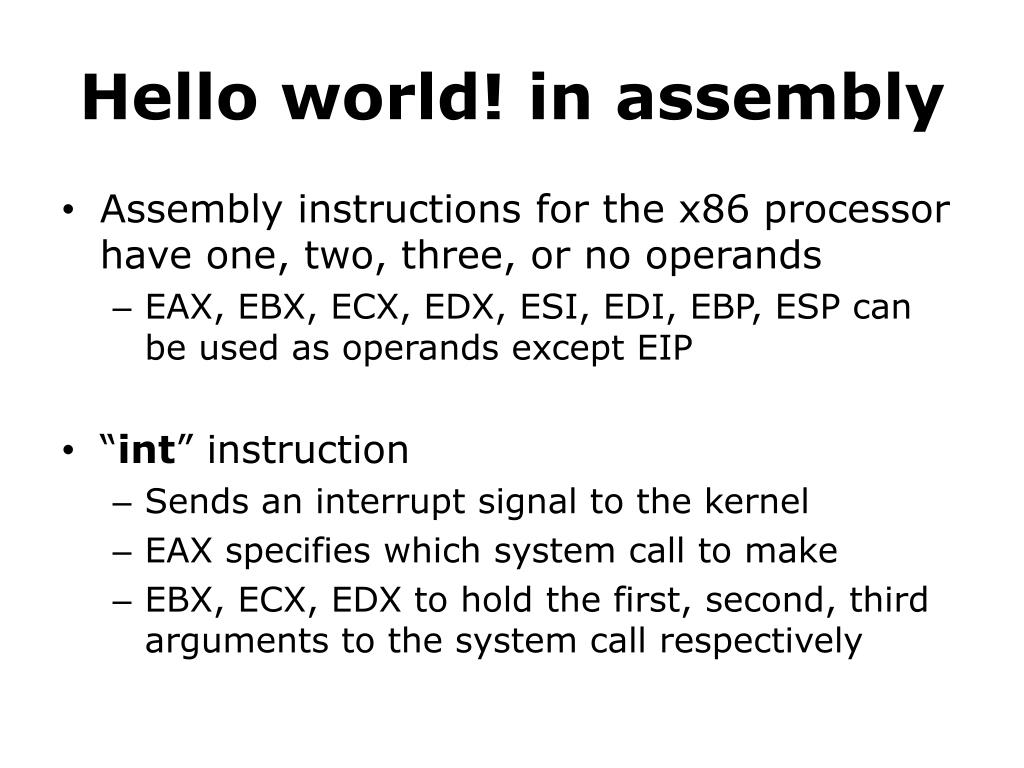 Hello world! in assembly

• Assembly instructions for the x86 processor have one, two, three, or no operands
– EAX, EBX, ECX, EDX, ESI, EDI, EBP, ESP can be used as operands except EIP

• “int” instruction
– Sends an interrupt signal to the kernel
– EAX specifies which system call to make
– EBX, ECX, EDX to hold the first, second, third arguments to the system call respectively